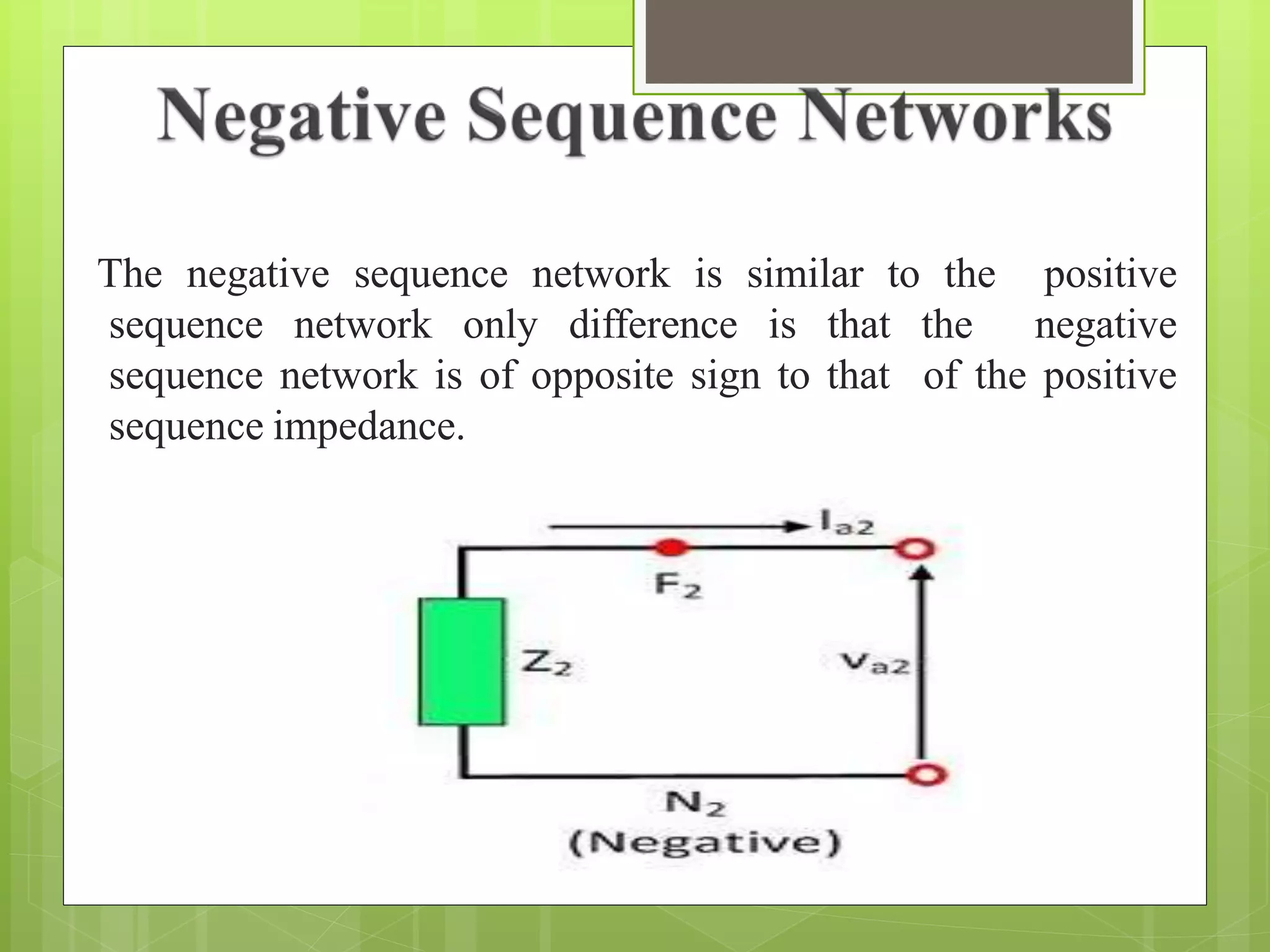 Negative Sequence Networks

The negative sequence network is similar to the positive sequence network only difference is that the negative sequence network is of opposite sign to that of the positive sequence impedance.

$I_{a2}$

$F_2$

$Z_2$

$V_{a2}$

$N_2$
(Negative)